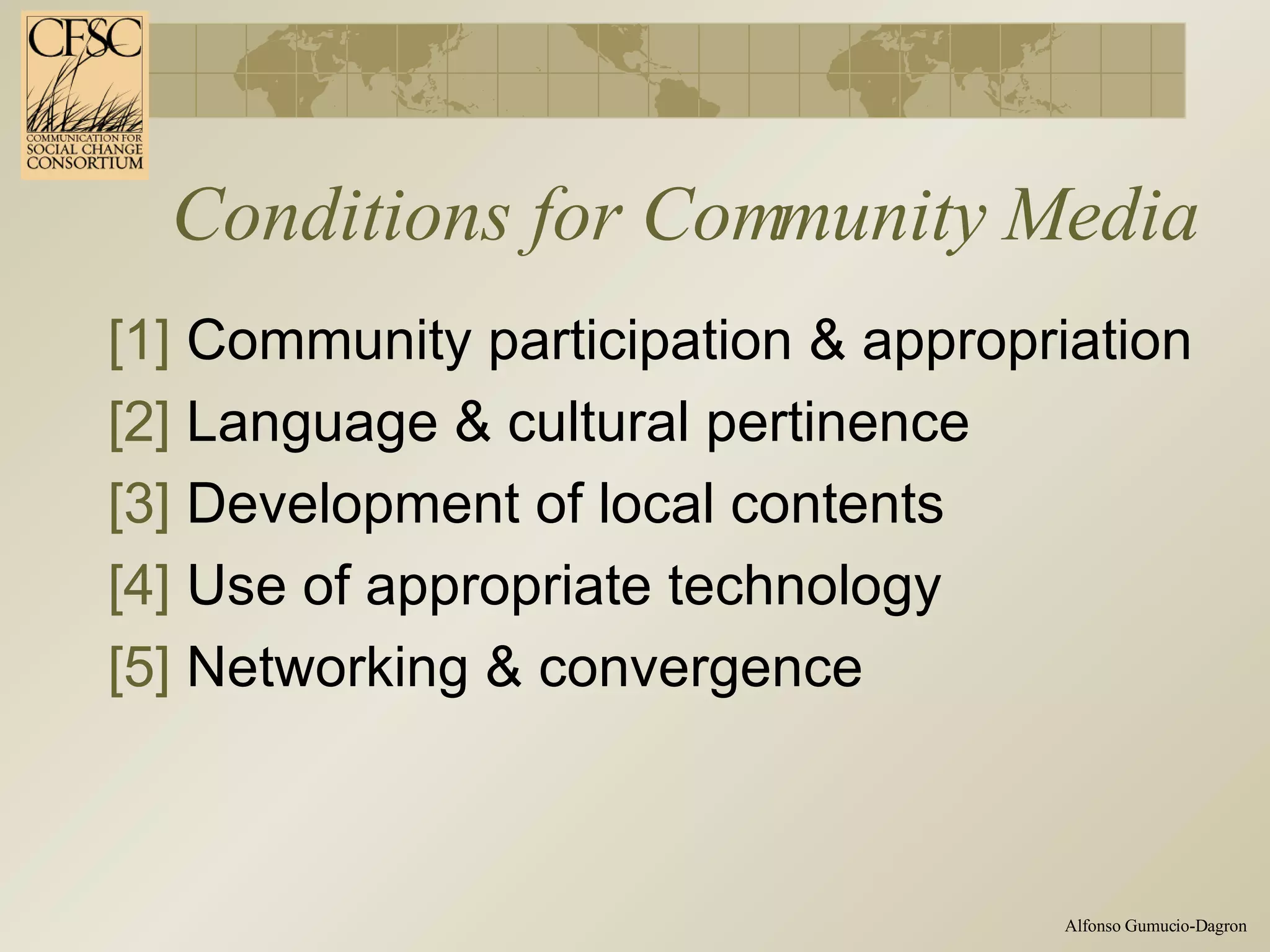 CFSC
COMMUNICATION FOR
SOCIAL CHANGE
CONSORTIUM

Conditions for Community Media

[1] Community participation & appropriation

[2] Language & cultural pertinence

[3] Development of local contents

[4] Use of appropriate technology

[5] Networking & convergence

Alfonso Gumucio-Dagron